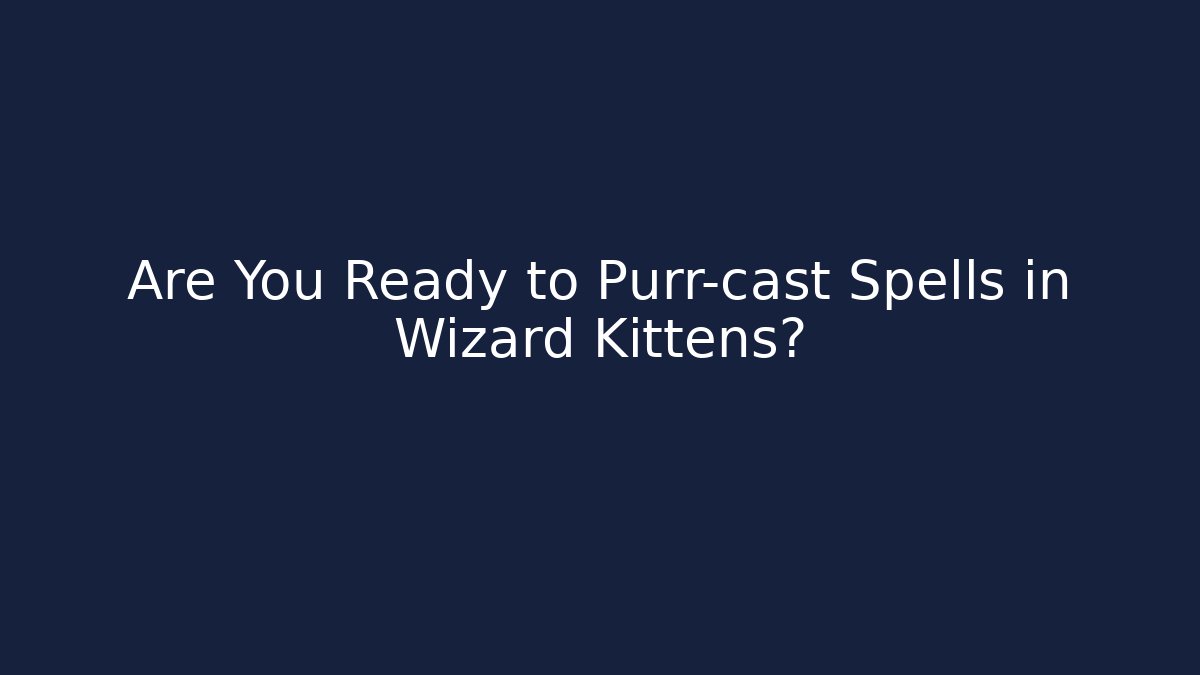 Are You Ready to Purr-cast Spells in Wizard Kittens?